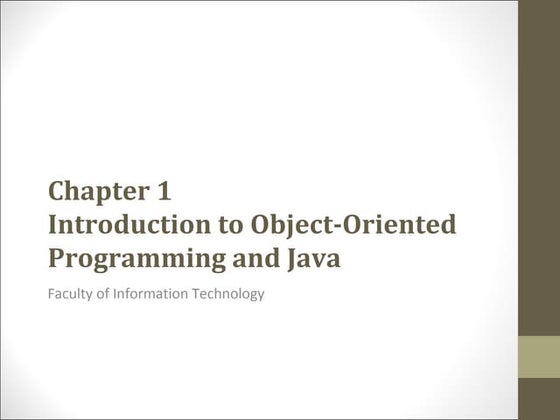 Chapter 1
Introduction to Object-Oriented Programming and Java

Faculty of Information Technology